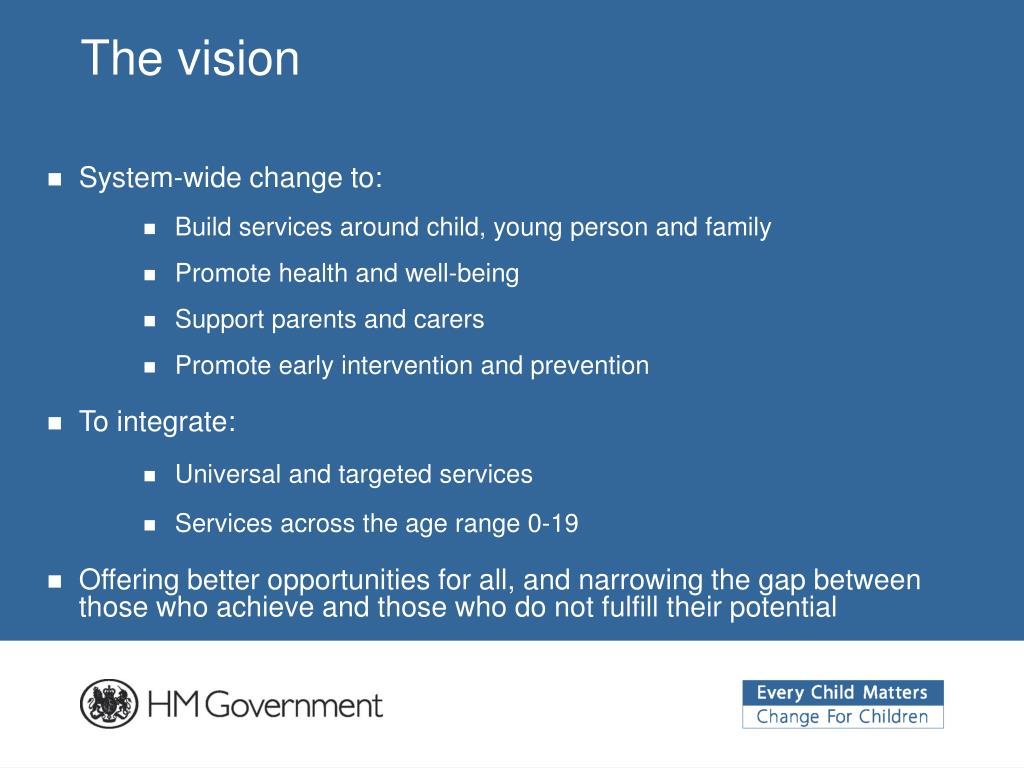 The vision

- System-wide change to:
  - Build services around child, young person and family
  - Promote health and well-being
  - Support parents and carers
  - Promote early intervention and prevention
- To integrate:
  - Universal and targeted services
  - Services across the age range 0-19
- Offering better opportunities for all, and narrowing the gap between those who achieve and those who do not fulfill their potential

HM Government

Every Child Matters
Change For Children